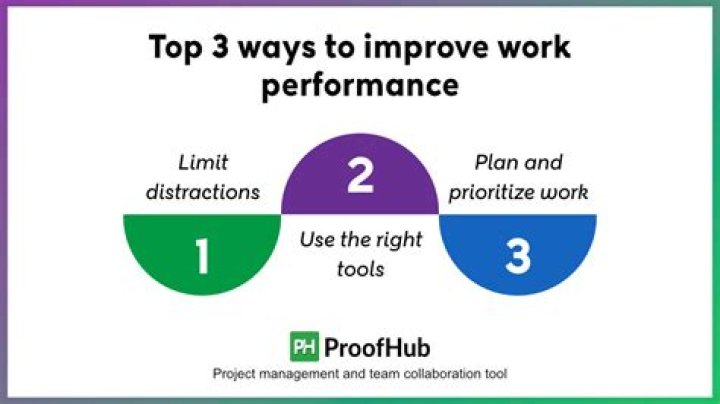 Top 3 ways to improve work performance

Limit distractions

1

2

Use the right tools

Plan and prioritize work

3

PH ProofHub

Project management and team collaboration tool